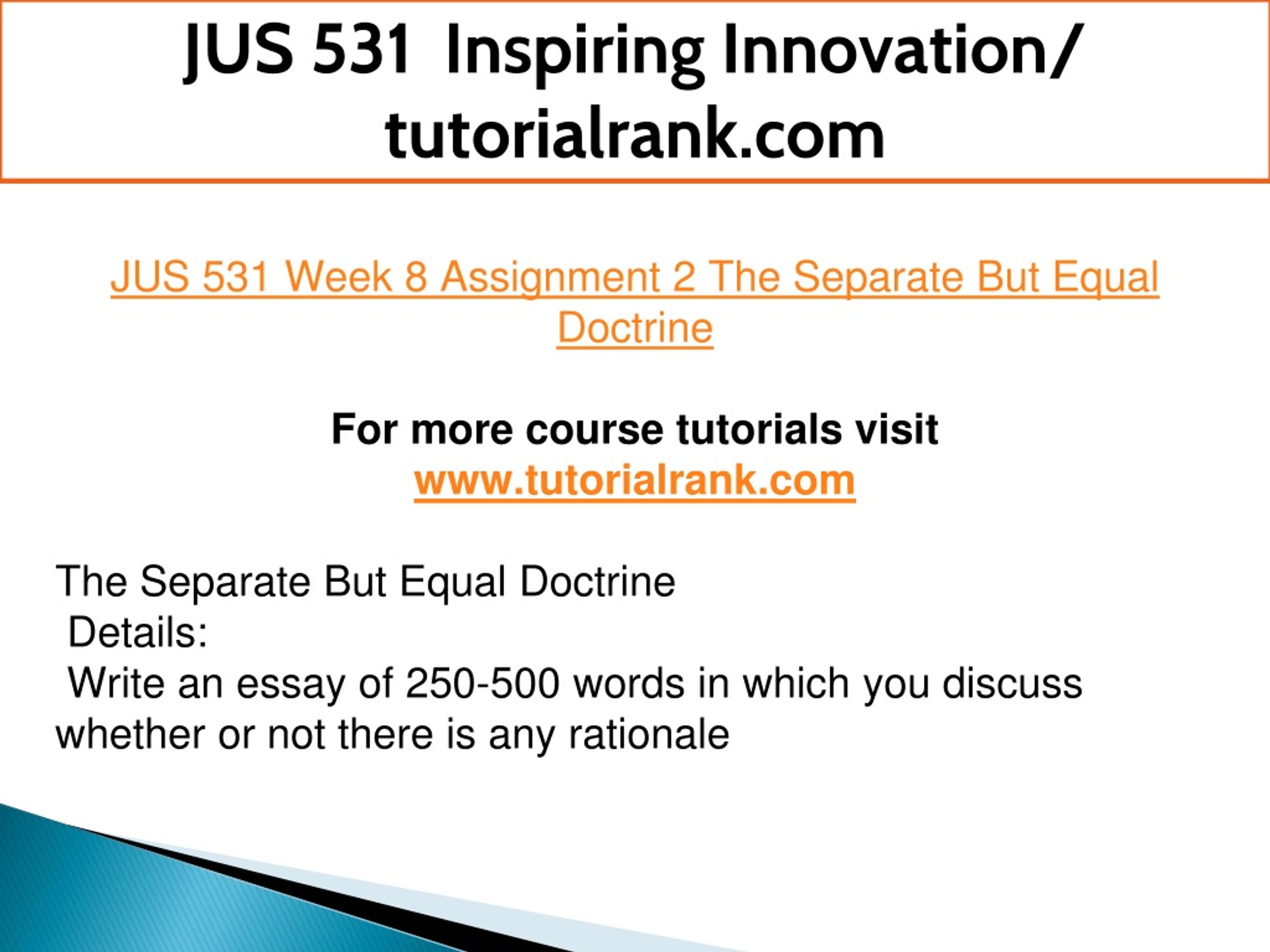 JUS 531 Inspiring Innovation/ tutorialrank.com

JUS 531 Week 8 Assignment 2 The Separate But Equal Doctrine

For more course tutorials visit
www.tutorialrank.com

The Separate But Equal Doctrine
Details:
Write an essay of 250-500 words in which you discuss whether or not there is any rationale